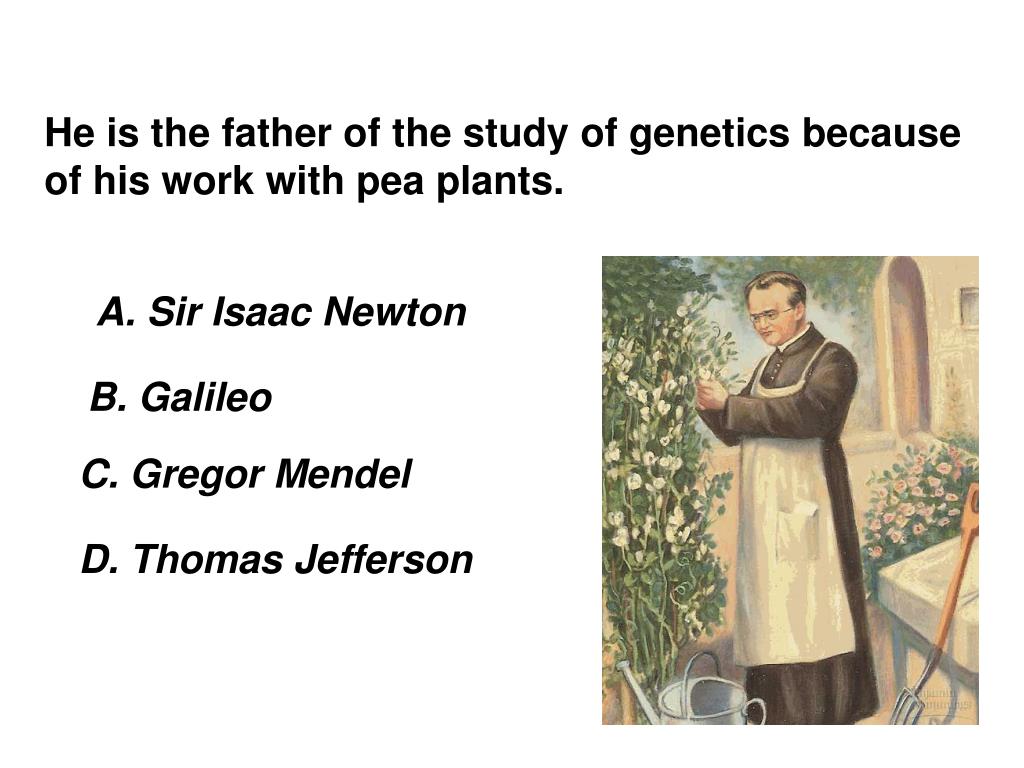 He is the father of the study of genetics because of his work with pea plants.

A. Sir Isaac Newton

B. Galileo

C. Gregor Mendel

D. Thomas Jefferson